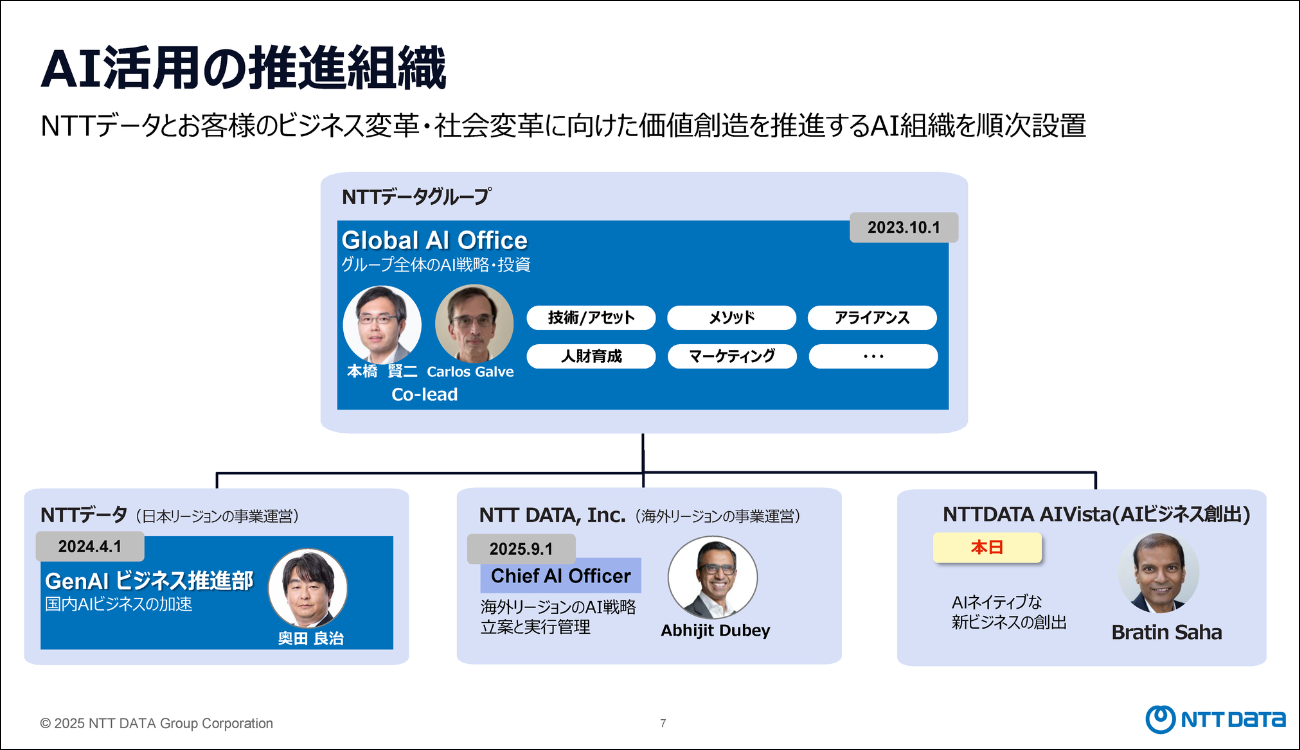 AI活用の推進組織

NTTデータとお客様のビジネス変革・社会変革に向けた価値創造を推進するAI組織を順次設置

NTTデータグループ

2023.10.1

Global AI Office
グループ全体のAI戦略・投資

本橋　賢二　Carlos Galve
Co-lead

技術/アセット
メソッド
アライアンス
人財育成
マーケティング
・・・

NTTデータ（日本リージョンの事業運営）

2024.4.1

GenAI ビジネス推進部
国内AIビジネスの加速

奥田 良治

NTT DATA, Inc.（海外リージョンの事業運営）

2025.9.1

Chief AI Officer

海外リージョンのAI戦略立案と実行管理

Abhijit Dubey

NTTDATA AIVista(AIビジネス創出)

本日

AIネイティブな新ビジネスの創出

Bratin Saha

© 2025 NTT DATA Group Corporation

7

NTT DATA